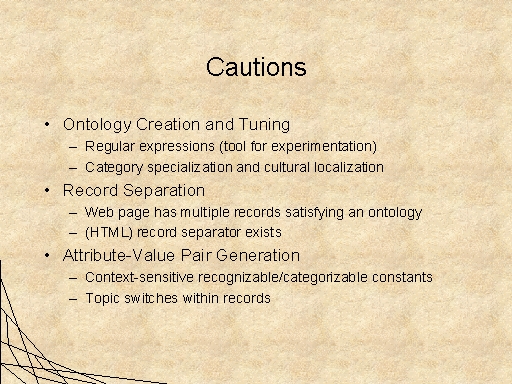 Cautions

• Ontology Creation and Tuning
  – Regular expressions (tool for experimentation)
  – Category specialization and cultural localization
• Record Separation
  – Web page has multiple records satisfying an ontology
  – (HTML) record separator exists
• Attribute-Value Pair Generation
  – Context-sensitive recognizable/categorizable constants
  – Topic switches within records